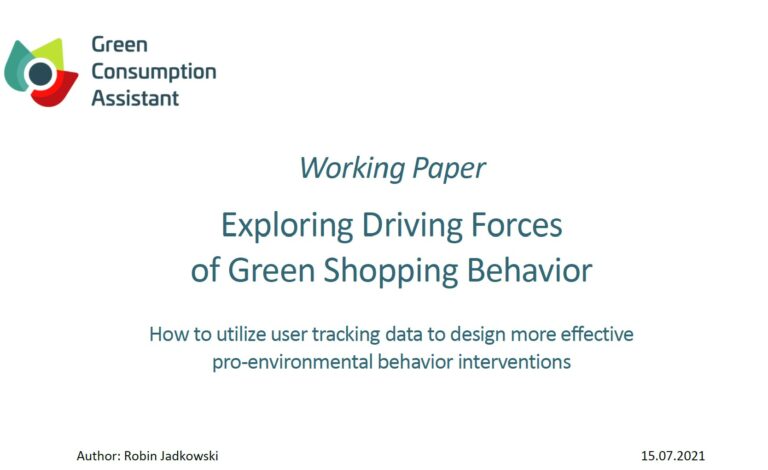 Green Consumption Assistant

Working Paper

Exploring Driving Forces of Green Shopping Behavior

How to utilize user tracking data to design more effective pro-environmental behavior interventions

Author: Robin Jadkowski

15.07.2021